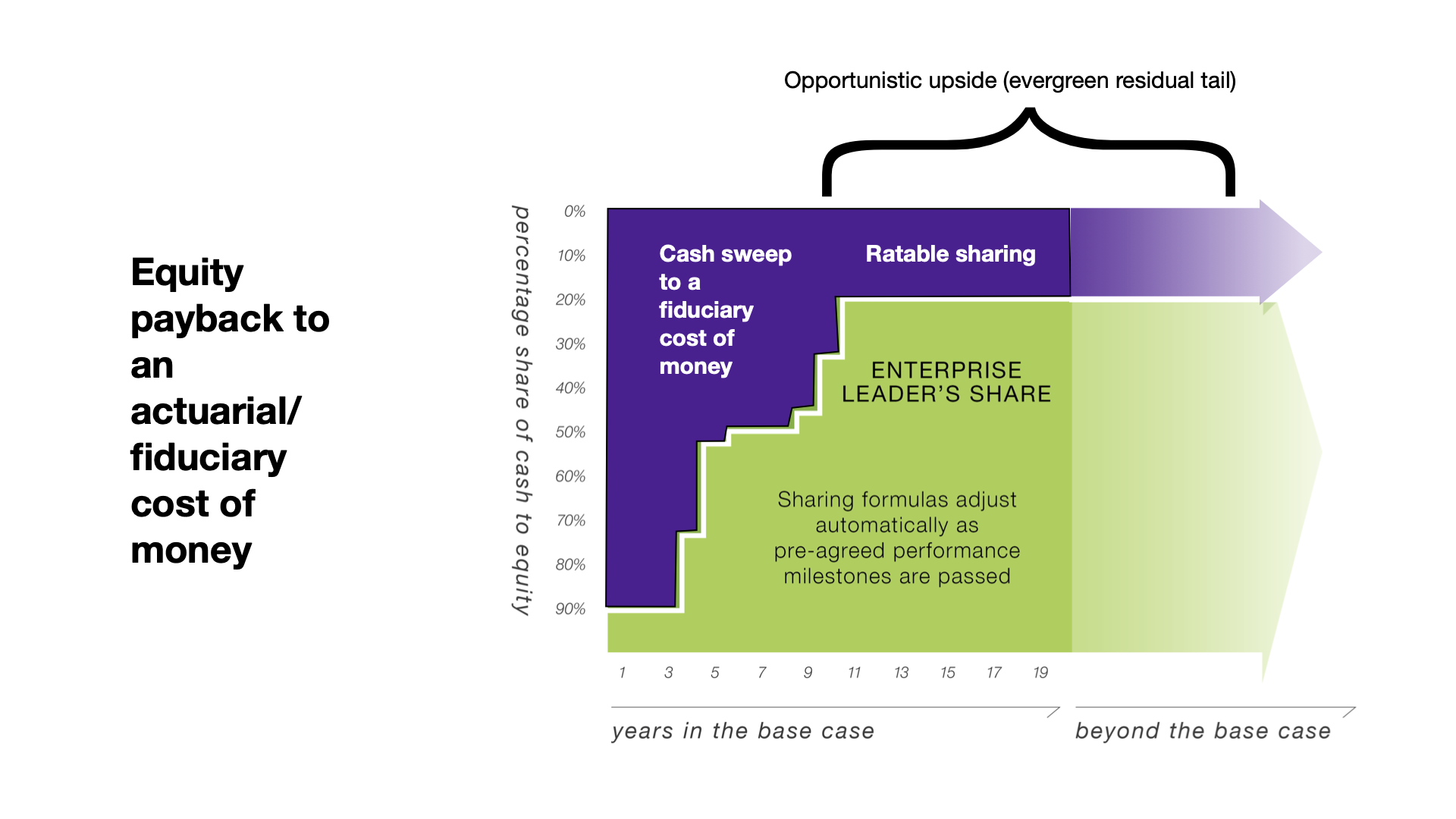 Equity payback to an actuarial/ fiduciary cost of money

Opportunistic upside (evergreen residual tail)

percentage share of cash to equity

0%
10%
20%
30%
40%
50%
60%
70%
80%
90%

Cash sweep to a fiduciary cost of money

Ratable sharing

ENTERPRISE LEADER'S SHARE

Sharing formulas adjust automatically as pre-agreed performance milestones are passed

1 3 5 7 9 11 13 15 17 19

years in the base case

beyond the base case